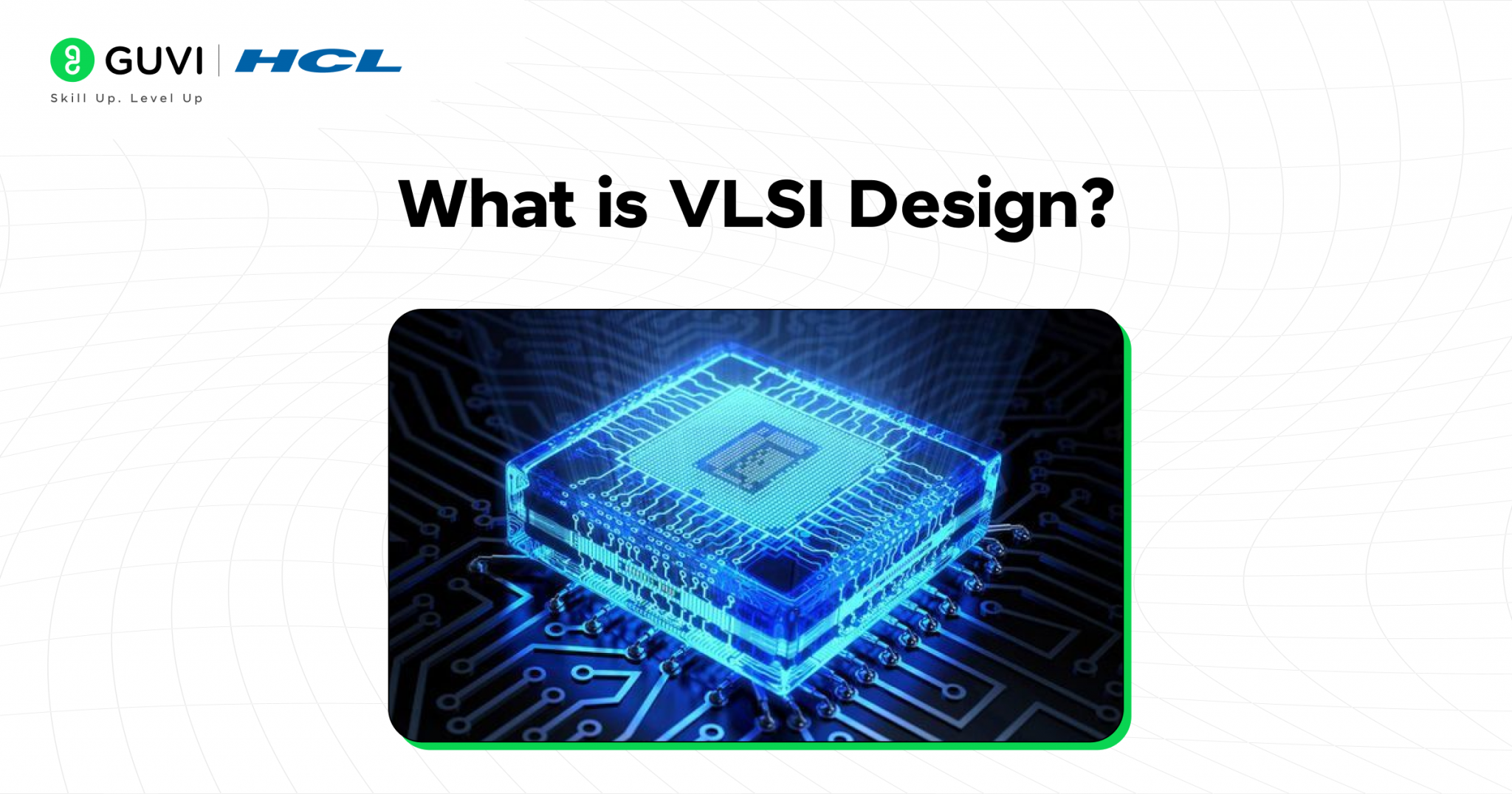 GUVI | HCL
Skill Up. Level Up

What is VLSI Design?